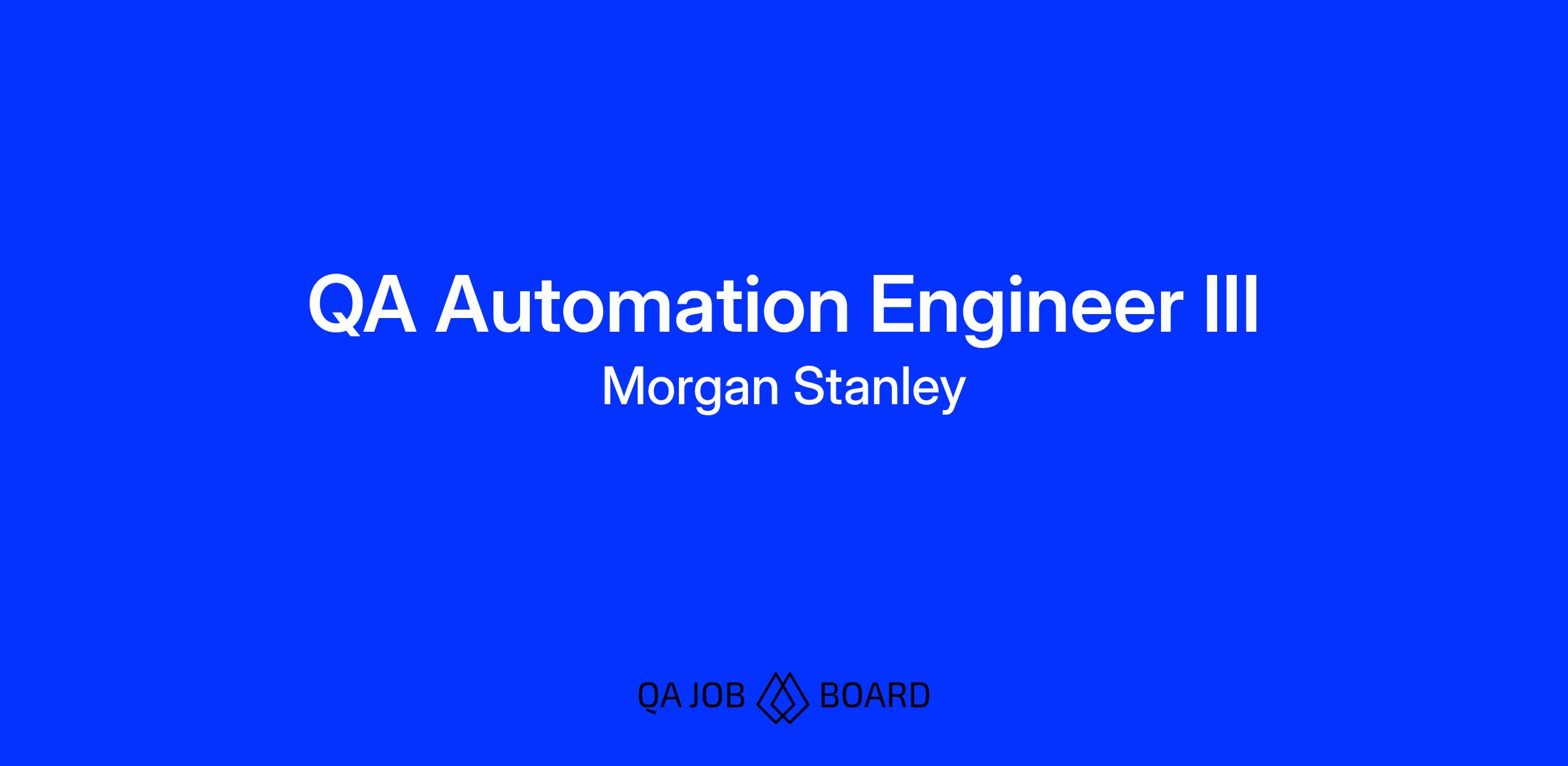 QA Automation Engineer III
Morgan Stanley

QA JOB BOARD